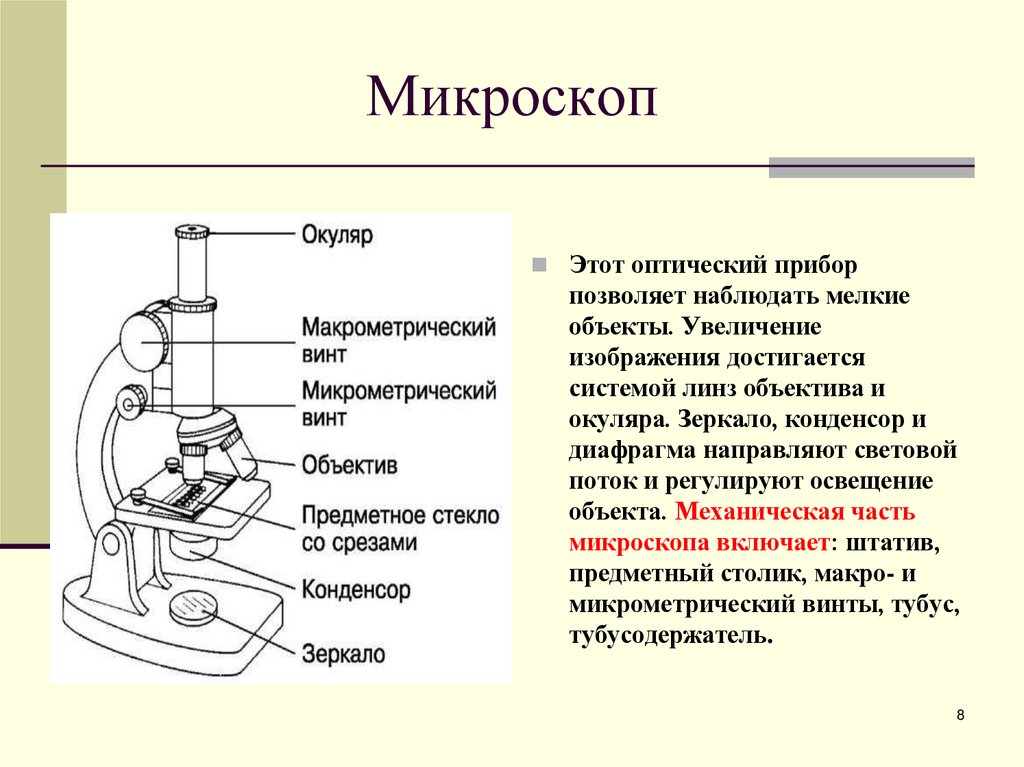 Микроскоп

Окуляр

Макрометрический винт

Микрометрический винт

Объектив

Предметное стекло со срезами

Конденсор

Зеркало

Этот оптический прибор позволяет наблюдать мелкие объекты. Увеличение изображения достигается системой линз объектива и окуляра. Зеркало, конденсор и диафрагма направляют световой поток и регулируют освещение объекта. Механическая часть микроскопа включает: штатив, предметный столик, макро- и микрометрический винты, тубус, тубусодержатель.

8